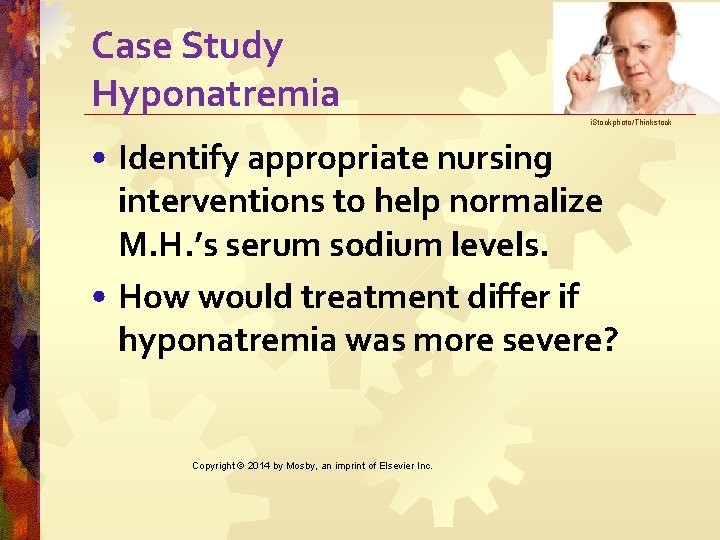 Case Study
Hyponatremia

iStockphoto/Thinkstock

• Identify appropriate nursing interventions to help normalize M.H.'s serum sodium levels.
• How would treatment differ if hyponatremia was more severe?

Copyright © 2014 by Mosby, an imprint of Elsevier Inc.